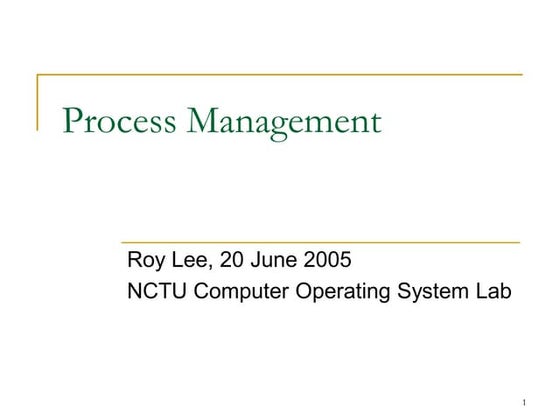 Process Management

Roy Lee, 20 June 2005
NCTU Computer Operating System Lab

1